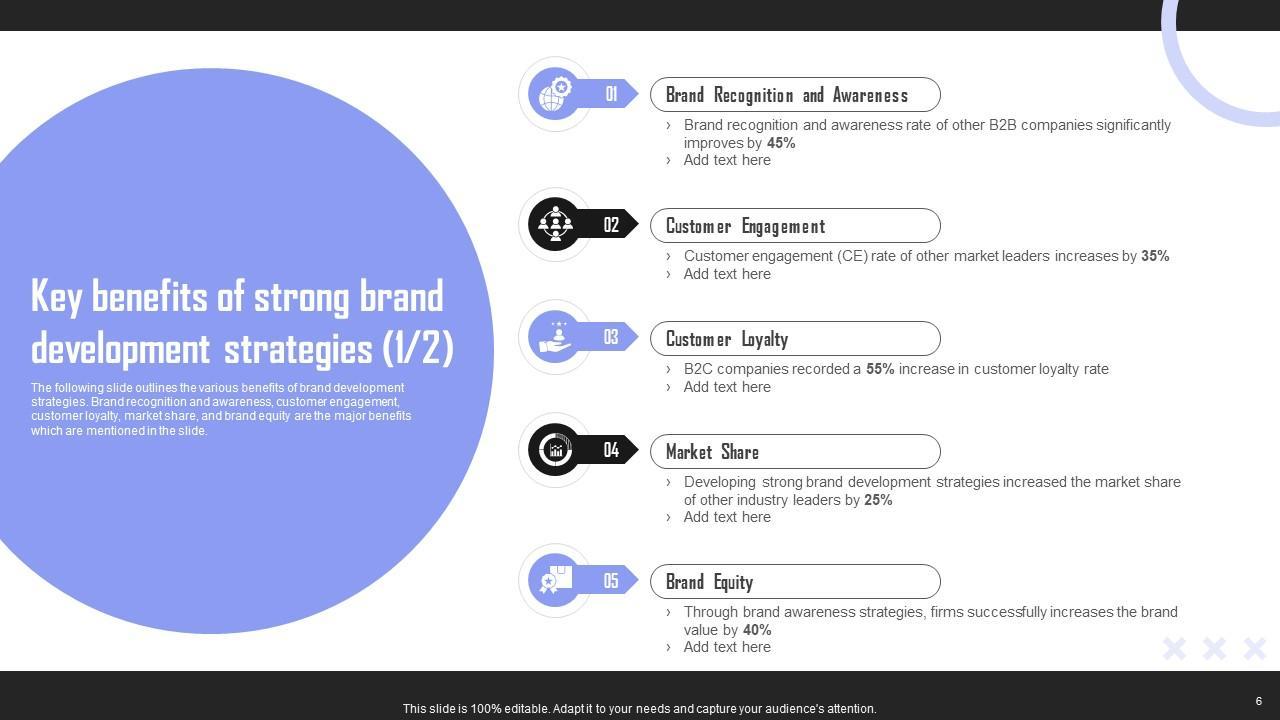 Key benefits of strong brand development strategies (1/2)

The following slide outlines the various benefits of brand development strategies. Brand recognition and awareness, customer engagement, customer loyalty, market share, and brand equity are the major benefits which are mentioned in the slide.

01
Brand Recognition and Awareness
› Brand recognition and awareness rate of other B2B companies significantly improves by 45%
› Add text here

02
Customer Engagement
› Customer engagement (CE) rate of other market leaders increases by 35%
› Add text here

03
Customer Loyalty
› B2C companies recorded a 55% increase in customer loyalty rate
› Add text here

04
Market Share
› Developing strong brand development strategies increased the market share of other industry leaders by 25%
› Add text here

05
Brand Equity
› Through brand awareness strategies, firms successfully increases the brand value by 40%
› Add text here

This slide is 100% editable. Adapt it to your needs and capture your audience's attention.

6